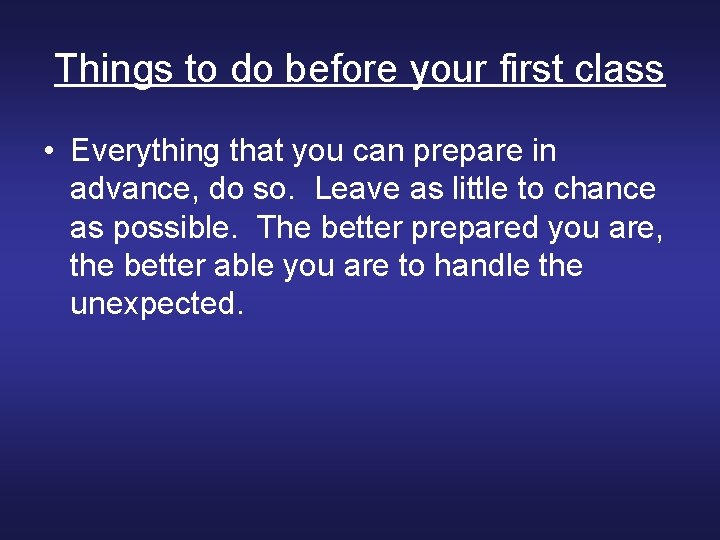 Things to do before your first class

• Everything that you can prepare in advance, do so. Leave as little to chance as possible. The better prepared you are, the better able you are to handle the unexpected.